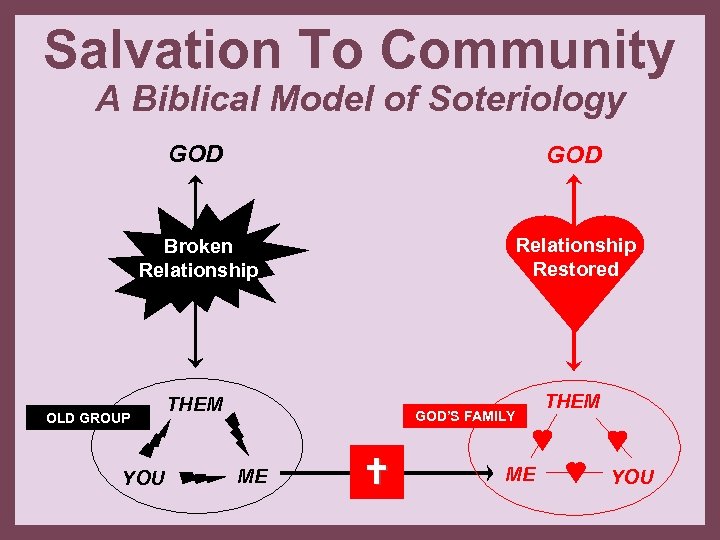 Salvation To Community
A Biblical Model of Soteriology

GOD

Broken Relationship

OLD GROUP

THEM

YOU

ME

GOD

Relationship Restored

GOD'S FAMILY

THEM

ME

YOU